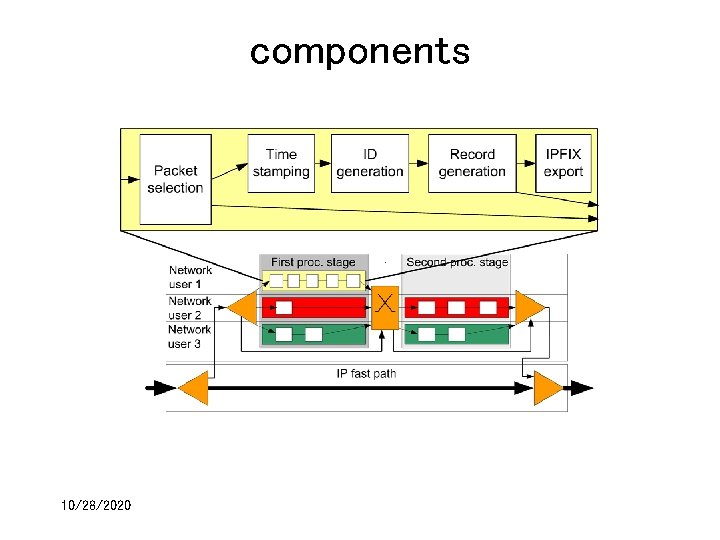 components

Packet selection

Time stamping

ID generation

Record generation

IPFIX export

First proc. stage

Second proc. stage

Network user 1

Network user 2

Network user 3

IP fast path

10/28/2020